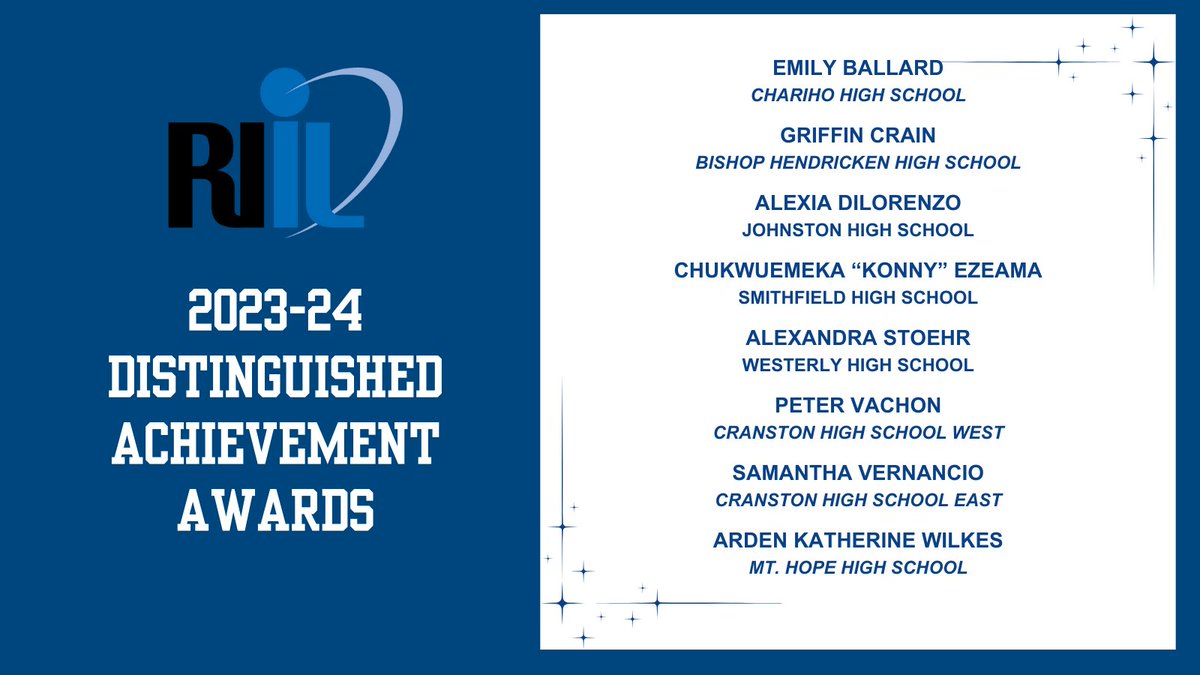 RIIL

2023-24
DISTINGUISHED
ACHIEVEMENT
AWARDS

EMILY BALLARD
CHARIHO HIGH SCHOOL

GRIFFIN CRAIN
BISHOP HENDRICKEN HIGH SCHOOL

ALEXIA DILORENZO
JOHNSTON HIGH SCHOOL

CHUKWUEMEKA "KONNY" EZEAMA
SMITHFIELD HIGH SCHOOL

ALEXANDRA STOEHR
WESTERLY HIGH SCHOOL

PETER VACHON
CRANSTON HIGH SCHOOL WEST

SAMANTHA VERNANCIO
CRANSTON HIGH SCHOOL EAST

ARDEN KATHERINE WILKES
MT. HOPE HIGH SCHOOL